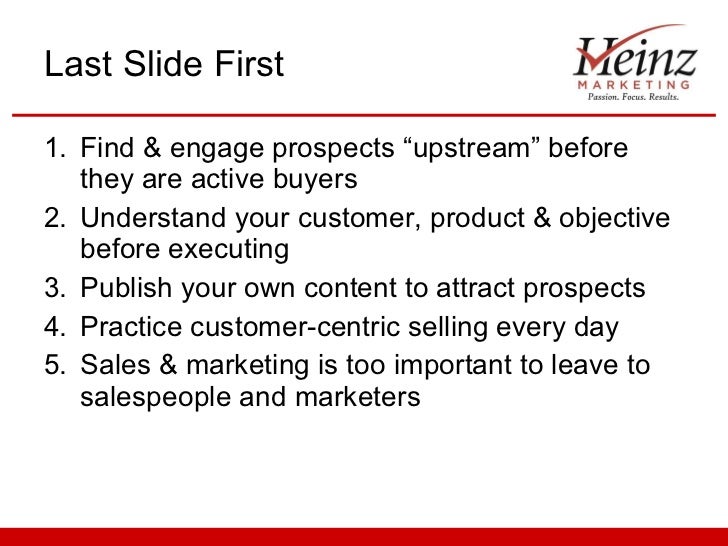 Last Slide First

Heinz
MARKETING
Passion. Focus. Results.

1. Find & engage prospects “upstream” before they are active buyers
2. Understand your customer, product & objective before executing
3. Publish your own content to attract prospects
4. Practice customer-centric selling every day
5. Sales & marketing is too important to leave to salespeople and marketers